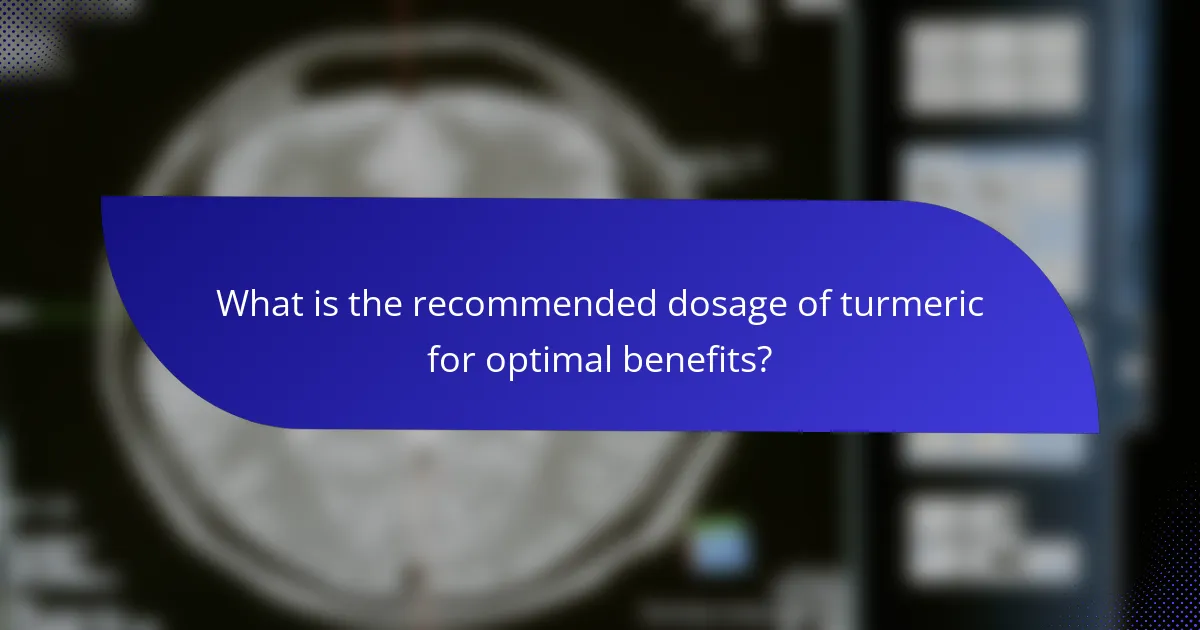 What is the recommended dosage of turmeric for optimal benefits?